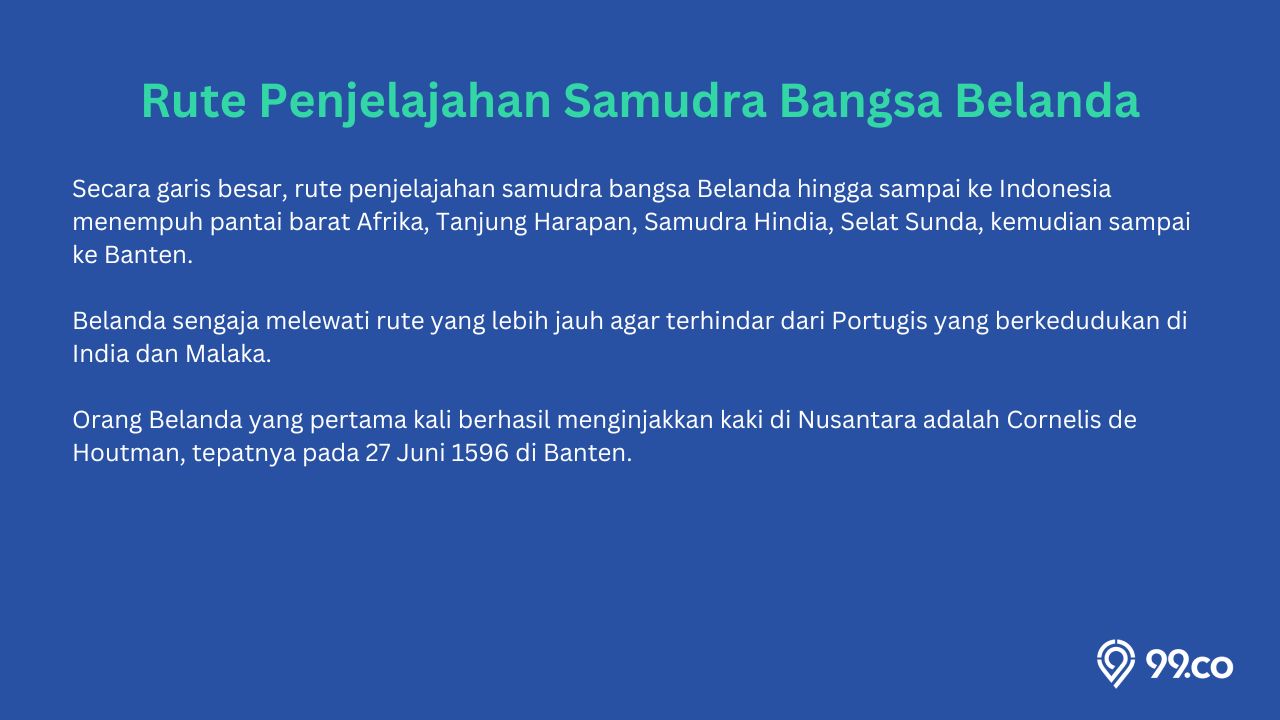 Rute Penjelajahan Samudra Bangsa Belanda

Secara garis besar, rute penjelajahan samudra bangsa Belanda hingga sampai ke Indonesia menempuh pantai barat Afrika, Tanjung Harapan, Samudra Hindia, Selat Sunda, kemudian sampai ke Banten.

Belanda sengaja melewati rute yang lebih jauh agar terhindar dari Portugis yang berkedudukan di India dan Malaka.

Orang Belanda yang pertama kali berhasil menginjakkan kaki di Nusantara adalah Cornelis de Houtman, tepatnya pada 27 Juni 1596 di Banten.

99.co